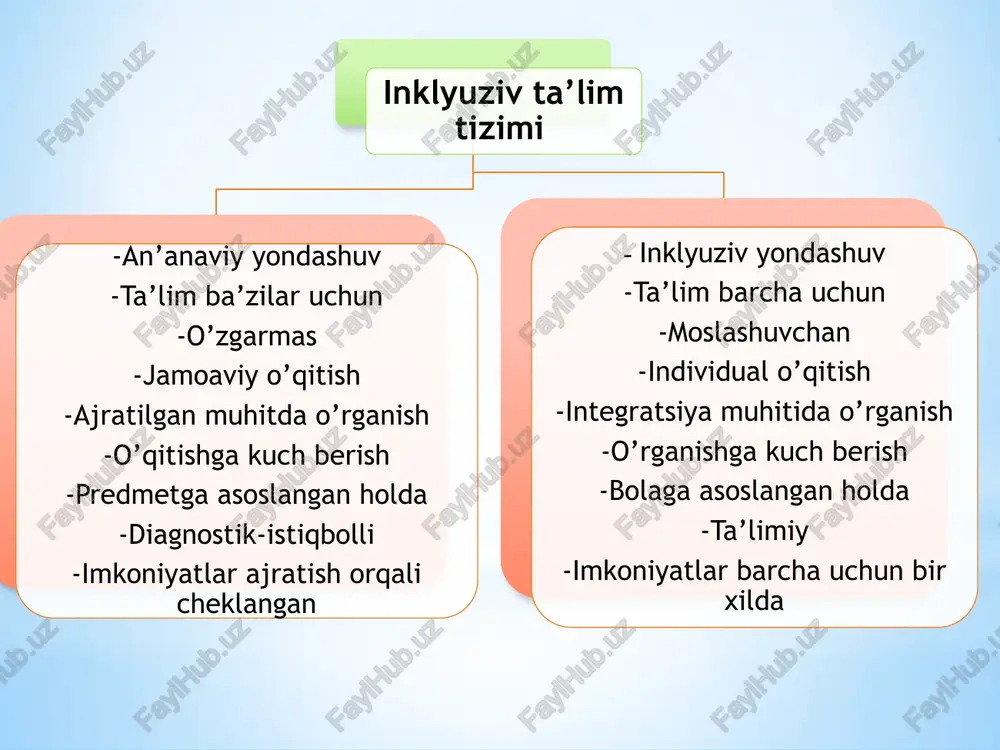 Inklyuziv ta’lim tizimi

-An’anaviy yondashuv
-Ta’lim ba’zilar uchun
-O’zgarmas
-Jamoaviy o’qitish
-Ajratilgan muhitda o’rganish
-O’qitishga kuch berish
-Predmetga asoslangan holda
-Diagnostik-istiqbolli
-Imkoniyatlar ajratish orqali cheklangan

- Inklyuziv yondashuv
-Ta’lim barcha uchun
-Moslashuvchan
-Individual o’qitish
-Integratsiya muhitida o’rganish
-O’rganishga kuch berish
-Bolaga asoslangan holda
-Ta’limiy
-Imkoniyatlar barcha uchun bir xilda

FaylHub.uz